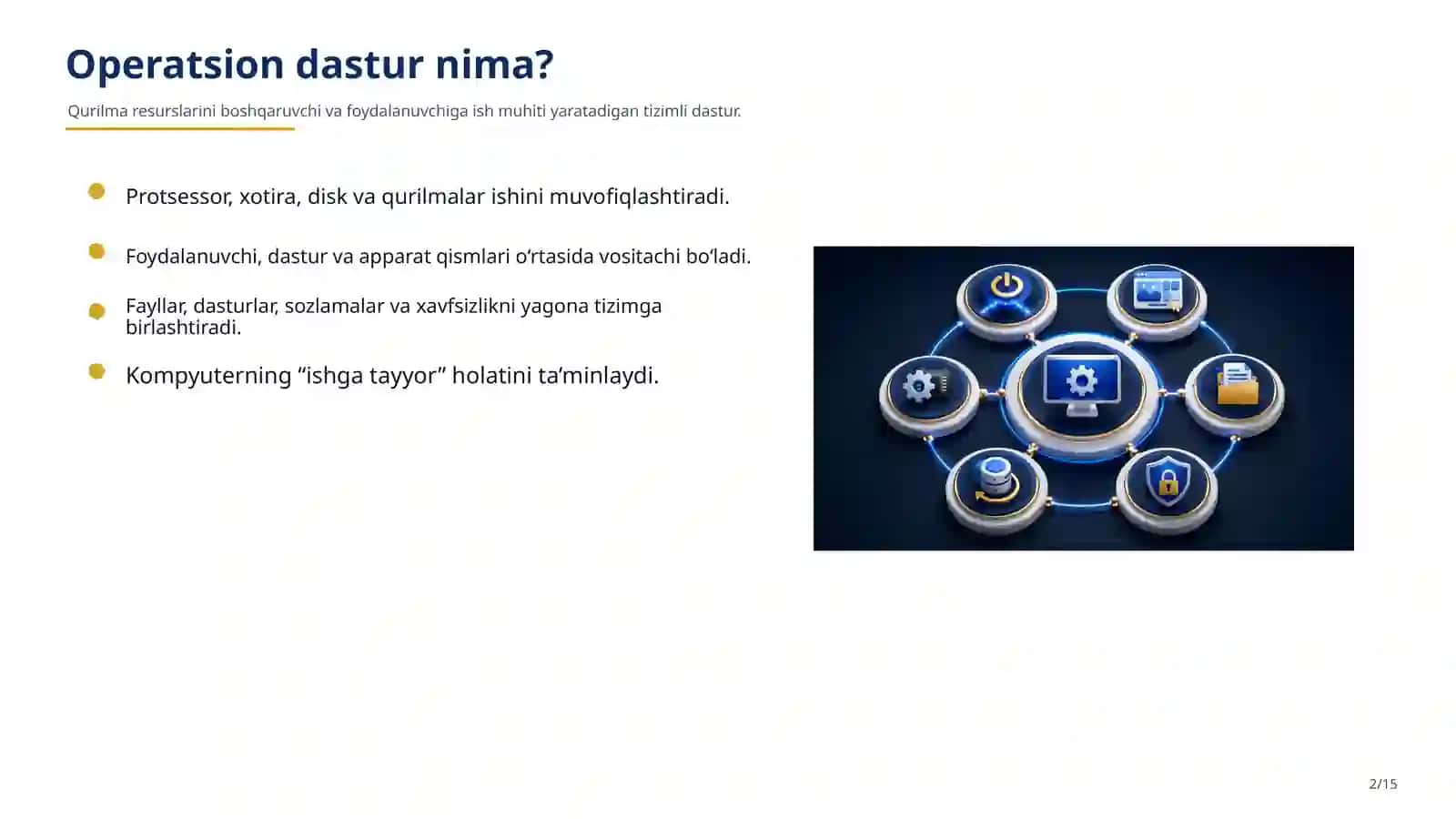 Operatsion dastur nima?

Qurilma resurslarini boshqaruvchi va foydalanuvchiga ish muhiti yaratadigan tizimli dastur.

Protsessor, xotira, disk va qurilmalar ishini muvofiqlashtiradi.

Foydalanuvchi, dastur va apparat qismlari o‘rtasida vositachi bo‘ladi.

Fayllar, dasturlar, sozlamalar va xavfsizlikni yagona tizimga birlashtiradi.

Kompyuterning “ishga tayyor” holatini ta’minlaydi.

2/15